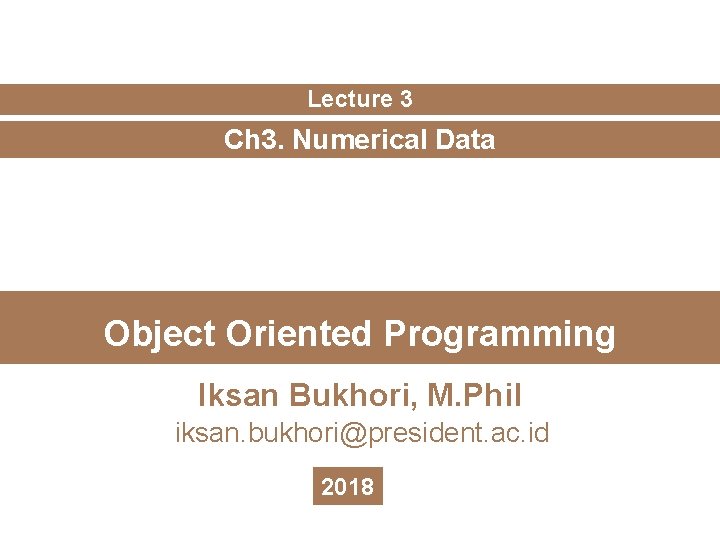 Lecture 3

Ch3. Numerical Data

Object Oriented Programming

Iksan Bukhori, M.Phil

iksan.bukhori@president.ac.id

2018